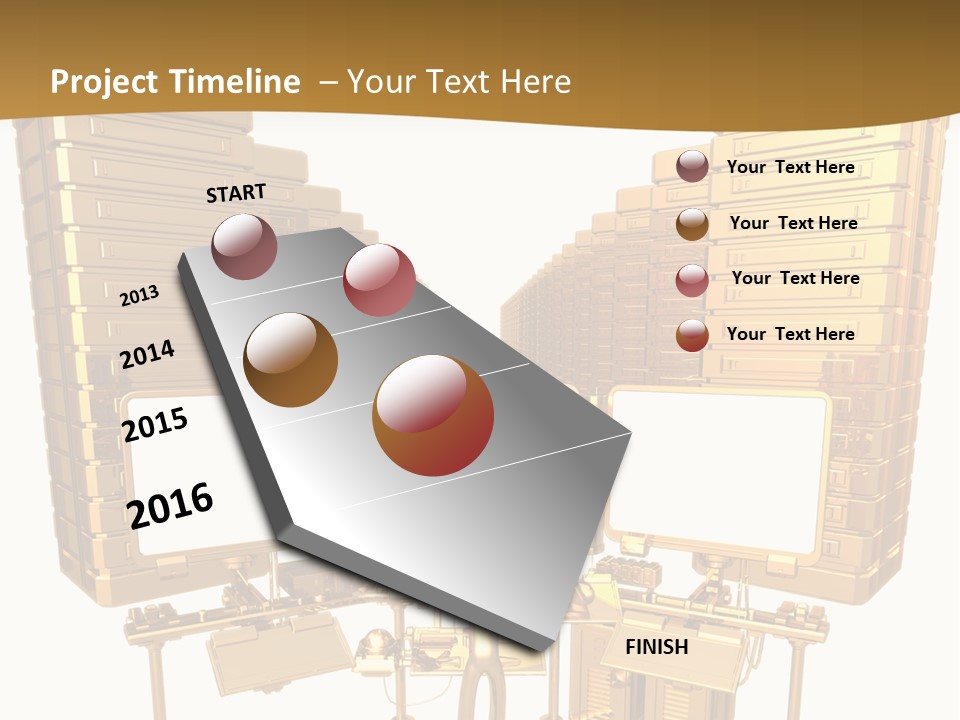 Project Timeline – Your Text Here

START

2013

2014

2015

2016

FINISH

Your Text Here

Your Text Here

Your Text Here

Your Text Here